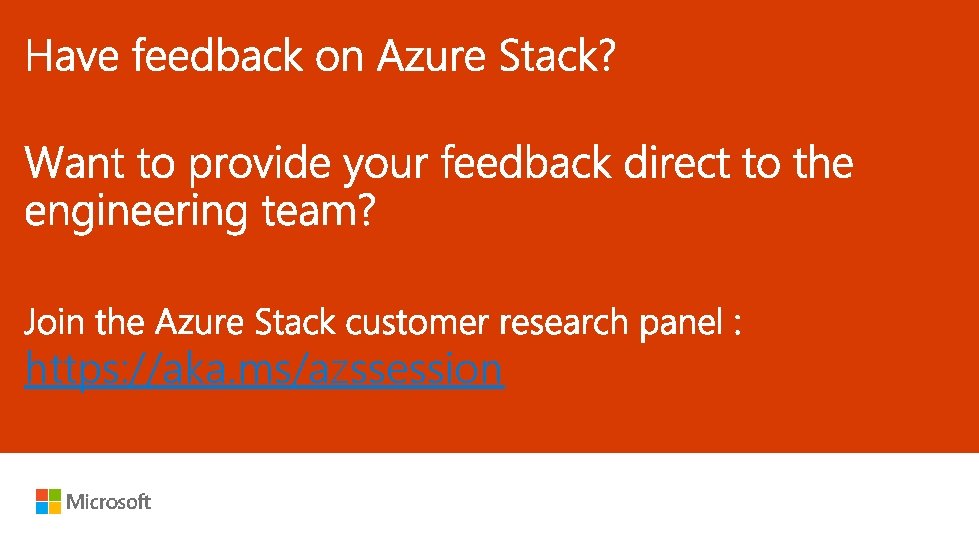 Have feedback on Azure Stack?

Want to provide your feedback direct to the engineering team?

Join the Azure Stack customer research panel :
https://aka.ms/azssession

Microsoft